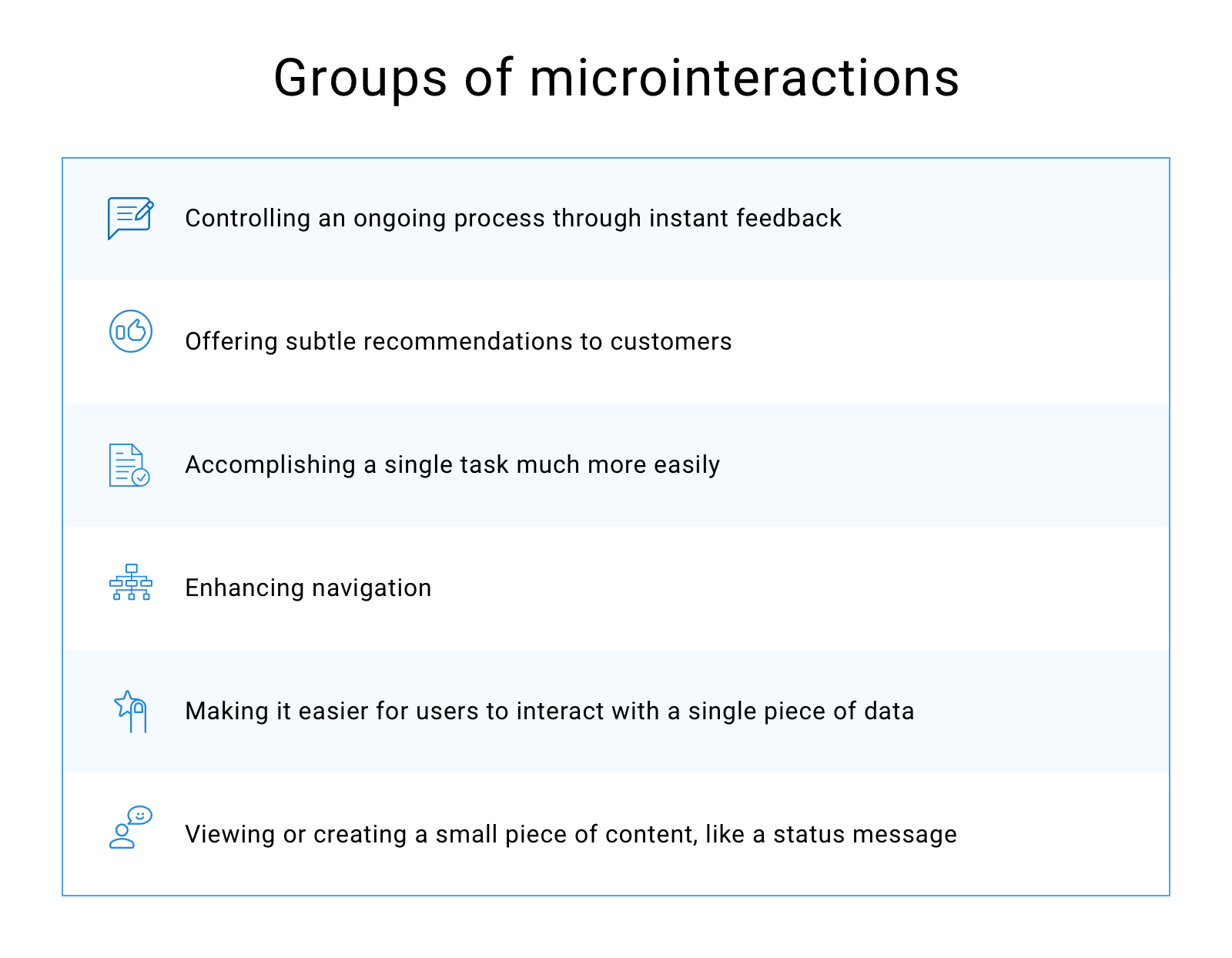 Groups of microinteractions

Controlling an ongoing process through instant feedback

Offering subtle recommendations to customers

Accomplishing a single task much more easily

Enhancing navigation

Making it easier for users to interact with a single piece of data

Viewing or creating a small piece of content, like a status message